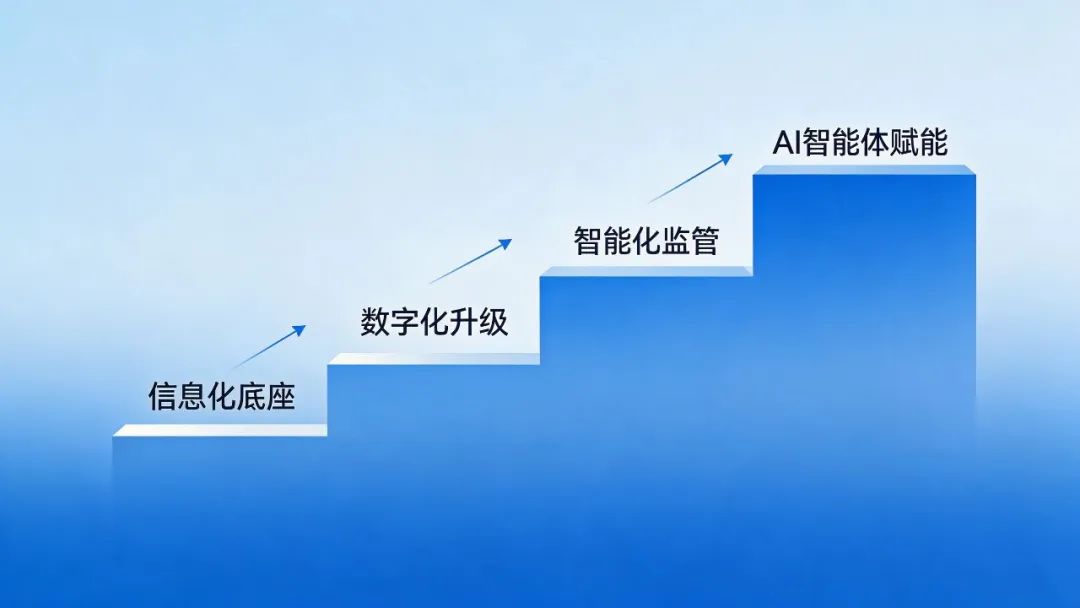 信息化底座

数字化升级

智能化监管

AI智能体赋能